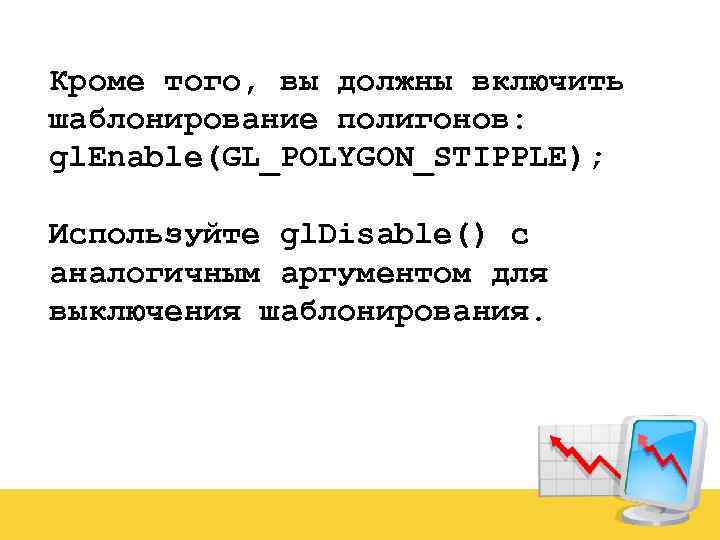 Кроме того, вы должны включить шаблонирование полигонов:
glEnable(GL_POLYGON_STIPPLE);

Используйте glDisable() с аналогичным аргументом для выключения шаблонирования.